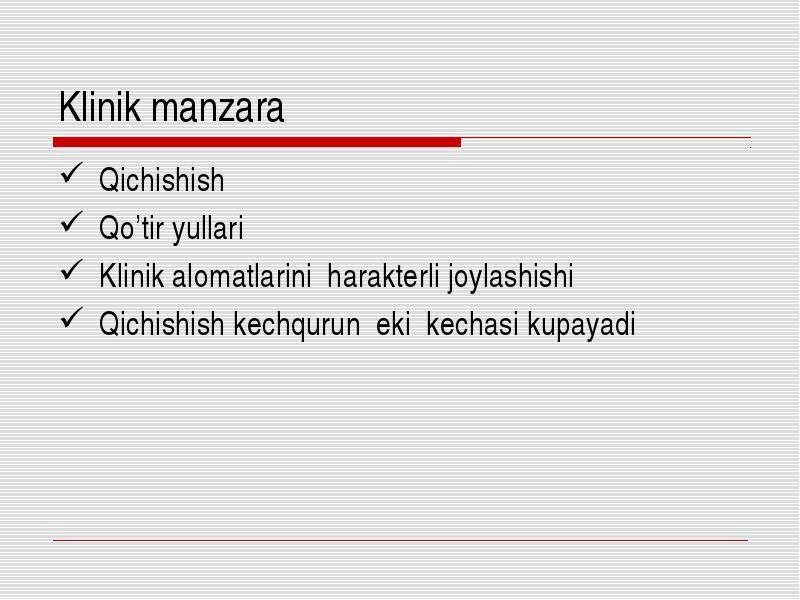 Klinik manzara

✓ Qichishish
✓ Qo’tir yullari
✓ Klinik alomatlarini harakterli joylashishi
✓ Qichishish kechqurun eki kechasi kupayadi